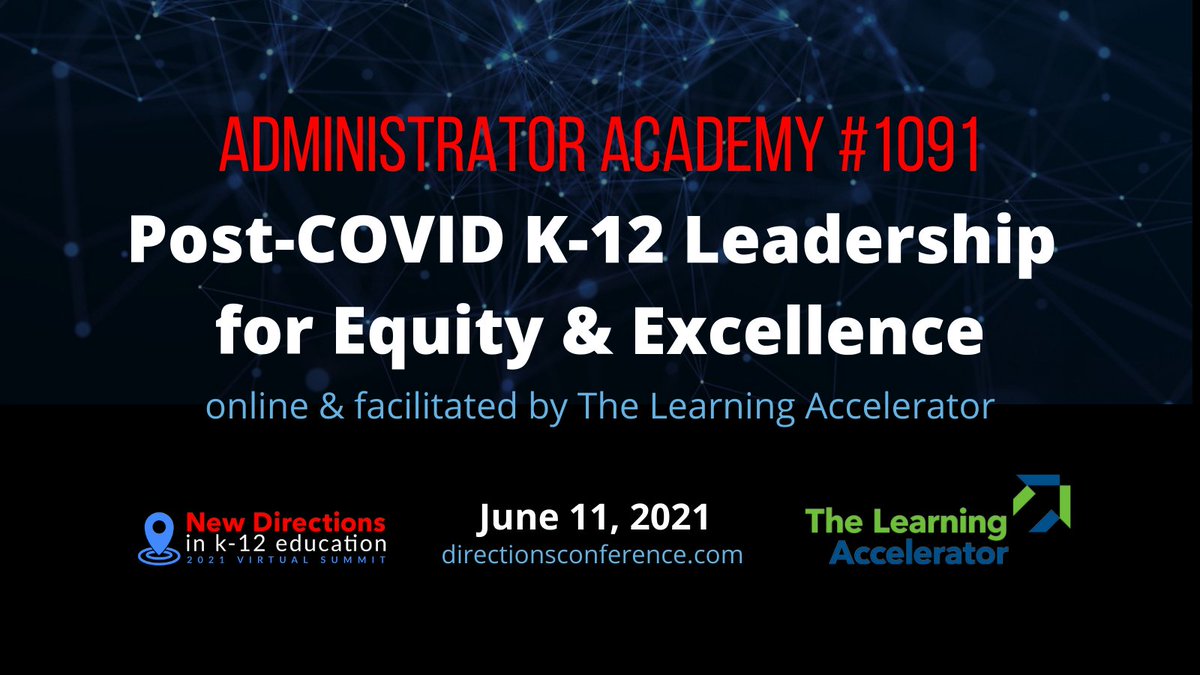 ADMINISTRATOR ACADEMY #1091
Post-COVID K-12 Leadership for Equity & Excellence
online & facilitated by The Learning Accelerator

New Directions in k-12 education
2021 VIRTUAL SUMMIT

June 11, 2021
directionsconference.com

The Learning Accelerator